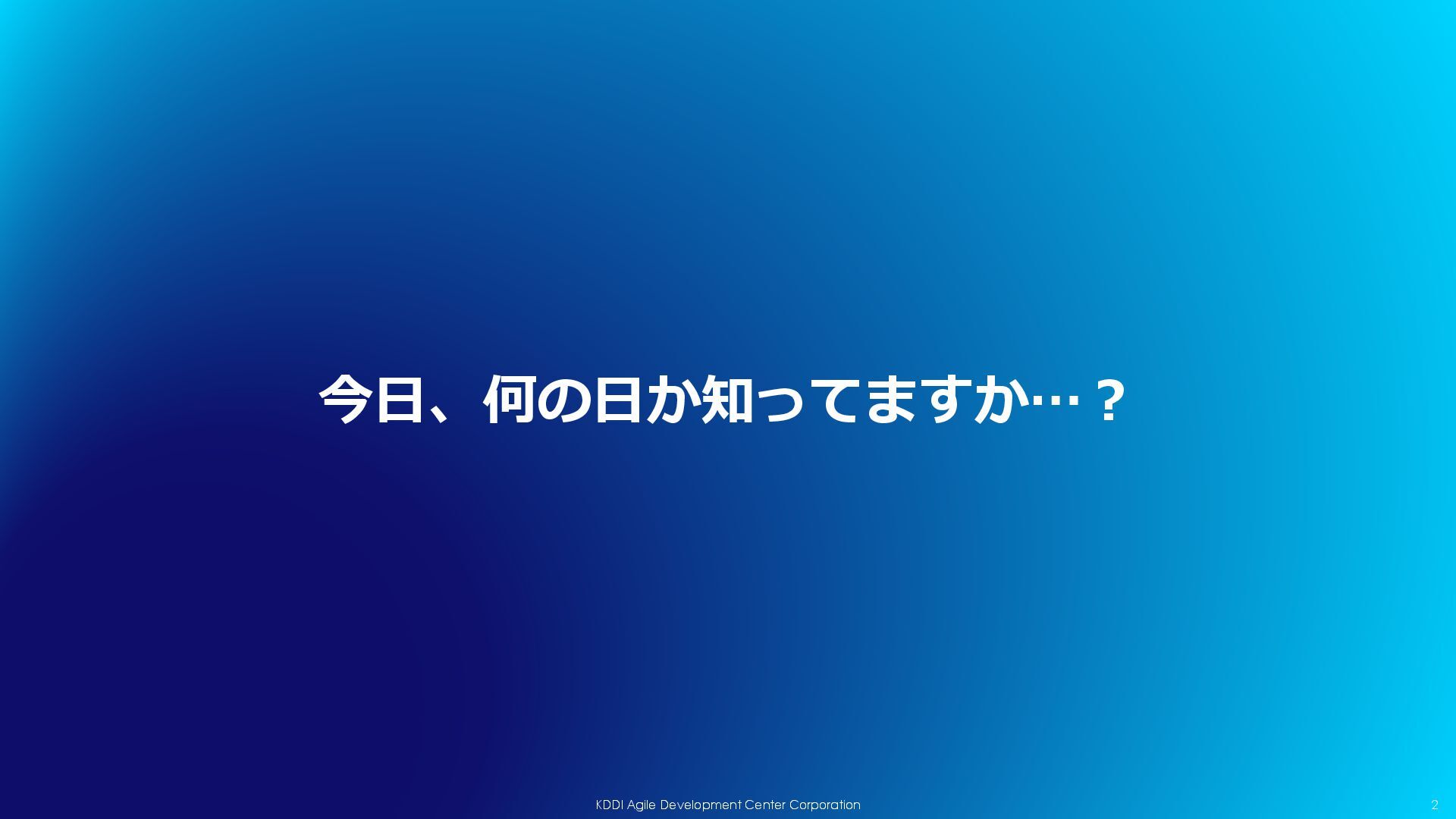 今日、何の日か知ってますか…？

KDDI Agile Development Center Corporation

2